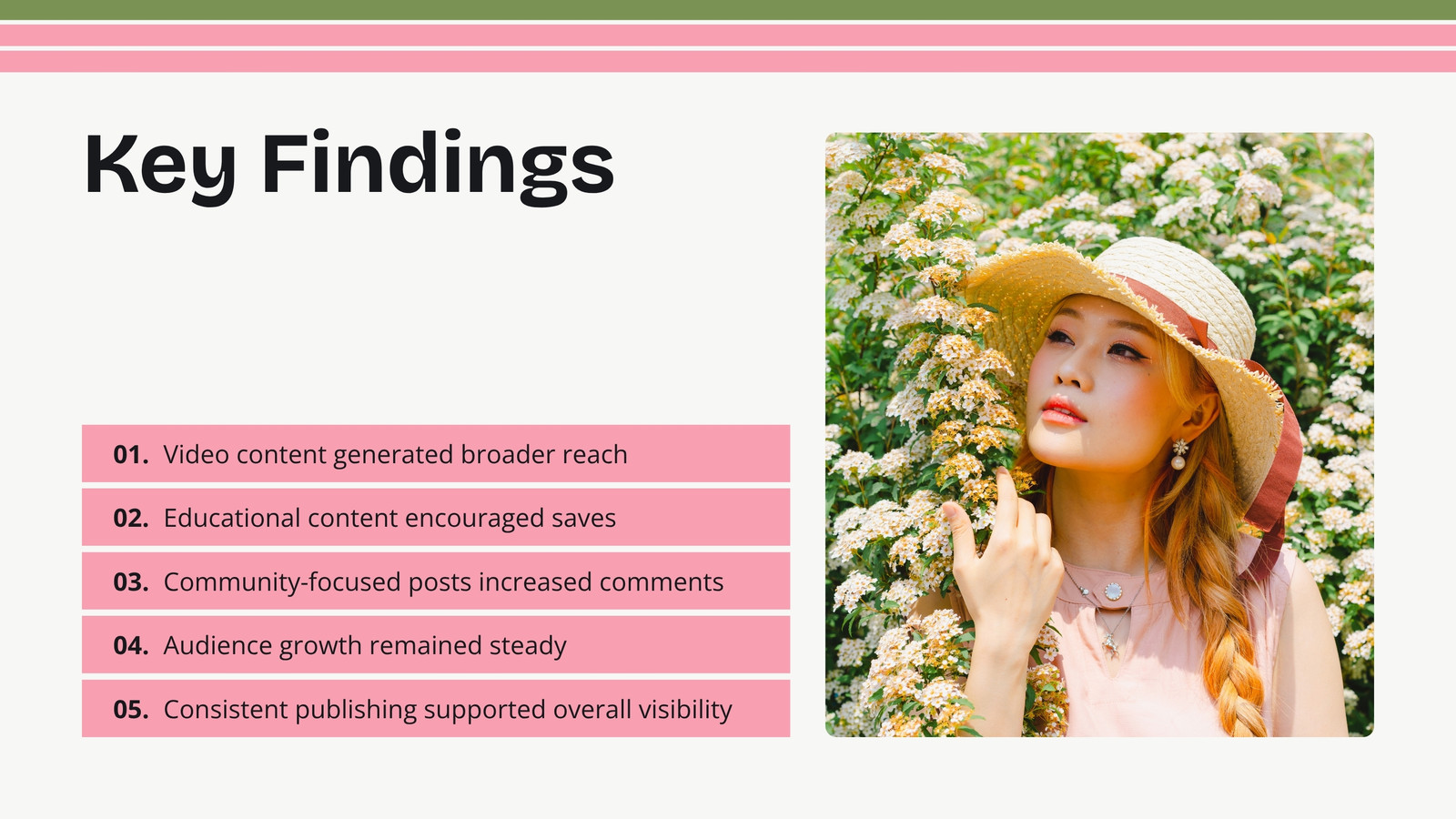 Key Findings

01. Video content generated broader reach

02. Educational content encouraged saves

03. Community-focused posts increased comments

04. Audience growth remained steady

05. Consistent publishing supported overall visibility